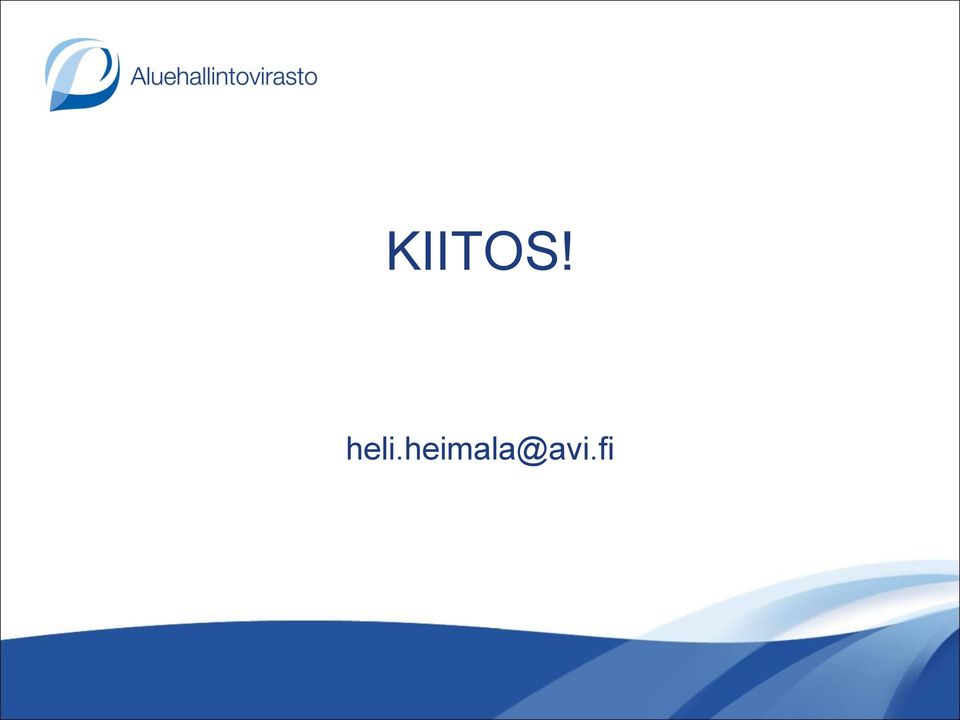 Aluehallintovirasto

KIITOS!

heli.heimala@avi.fi